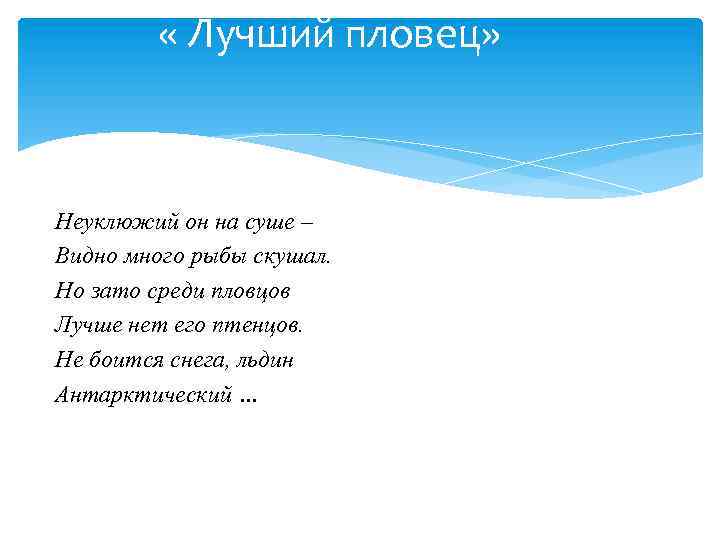 « Лучший пловец»

Неуклюжий он на суше –
Видно много рыбы скушал.
Но зато среди пловцов
Лучше нет его птенцов.
Не боится снега, льдин
Антарктический ...